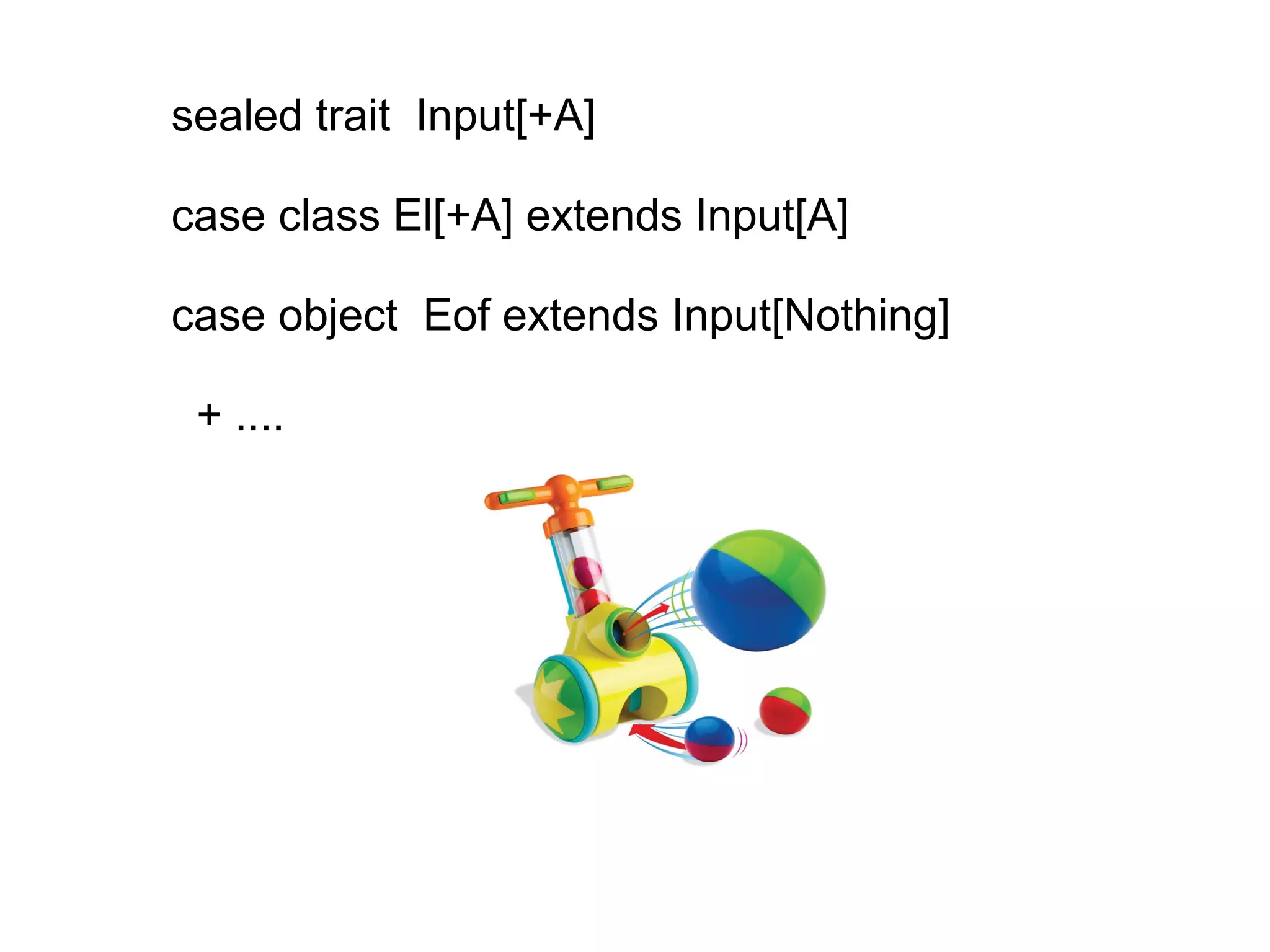 sealed trait  Input[+A]

case class El[+A] extends Input[A]

case object  Eof extends Input[Nothing]

+ ....